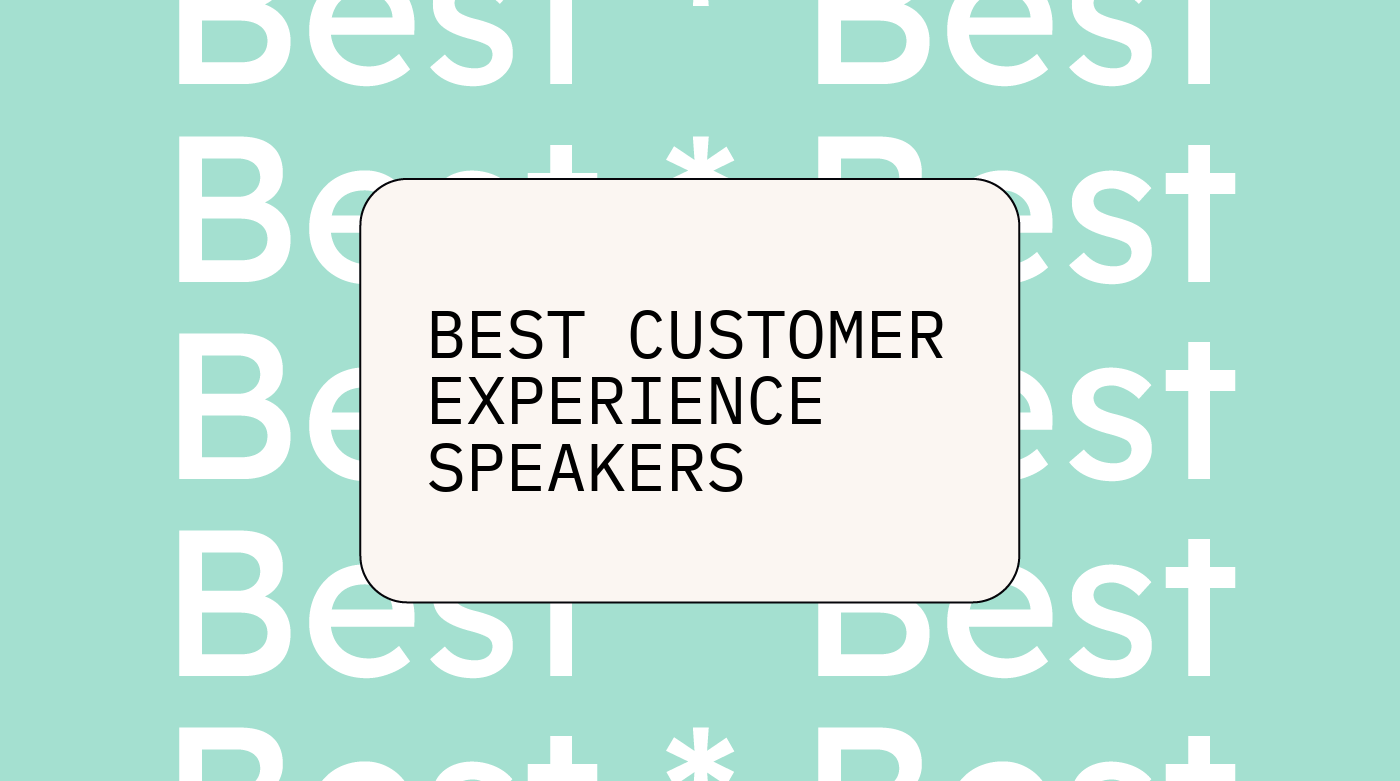 Best * Best
Best * Best
Best * Best
Best * Best
Best * Best

BEST CUSTOMER EXPERIENCE SPEAKERS